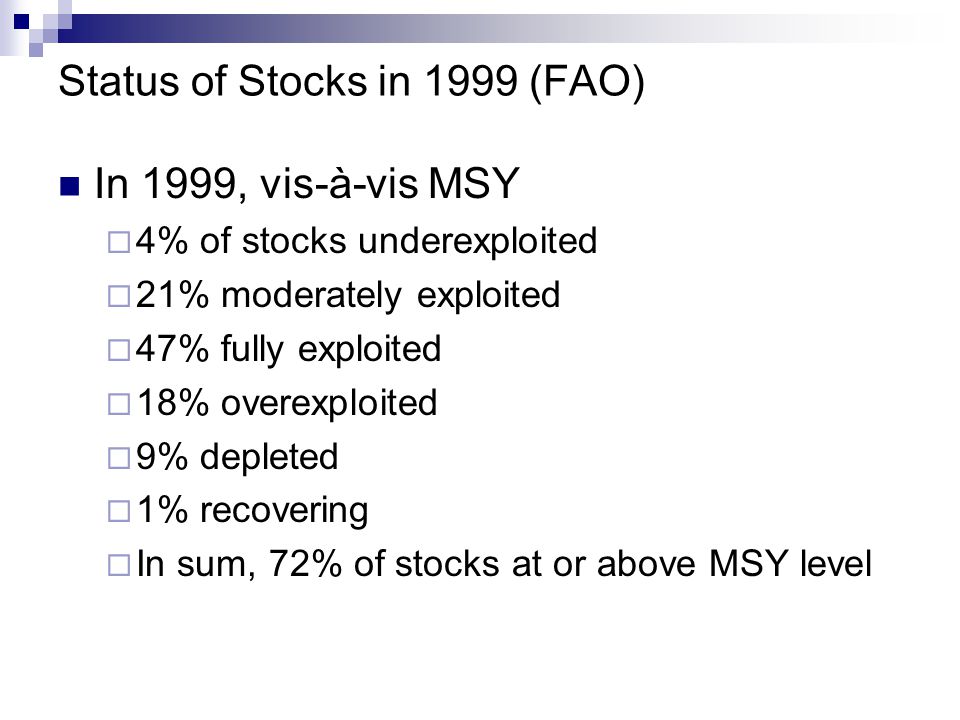 Status of Stocks in 1999 (FAO)

In 1999, vis-à-vis MSY

4% of stocks underexploited

21% moderately exploited

47% fully exploited

18% overexploited

9% depleted

1% recovering

In sum, 72% of stocks at or above MSY level